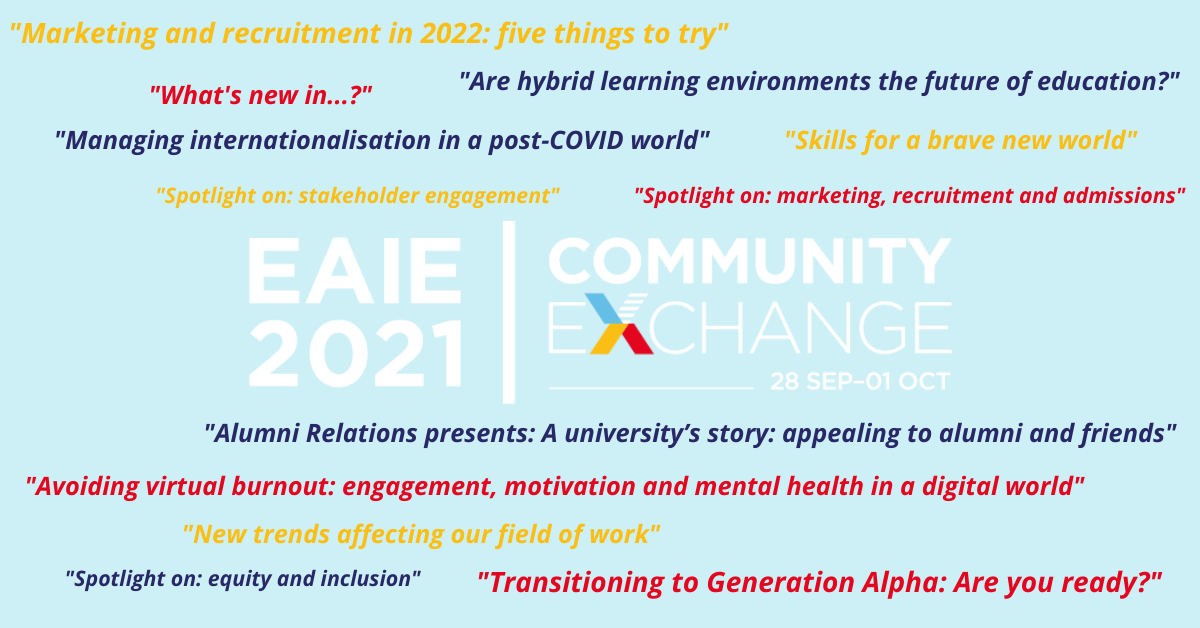 "Marketing and recruitment in 2022: five things to try"

"What's new in...?"

"Are hybrid learning environments the future of education?"

"Managing internationalisation in a post-COVID world"

"Skills for a brave new world"

"Spotlight on: stakeholder engagement"

"Spotlight on: marketing, recruitment and admissions"

EAIE 2021

COMMUNITY EXCHANGE

28 SEP–01 OCT

"Alumni Relations presents: A university's story: appealing to alumni and friends"

"Avoiding virtual burnout: engagement, motivation and mental health in a digital world"

"New trends affecting our field of work"

"Spotlight on: equity and inclusion"

"Transitioning to Generation Alpha: Are you ready?"